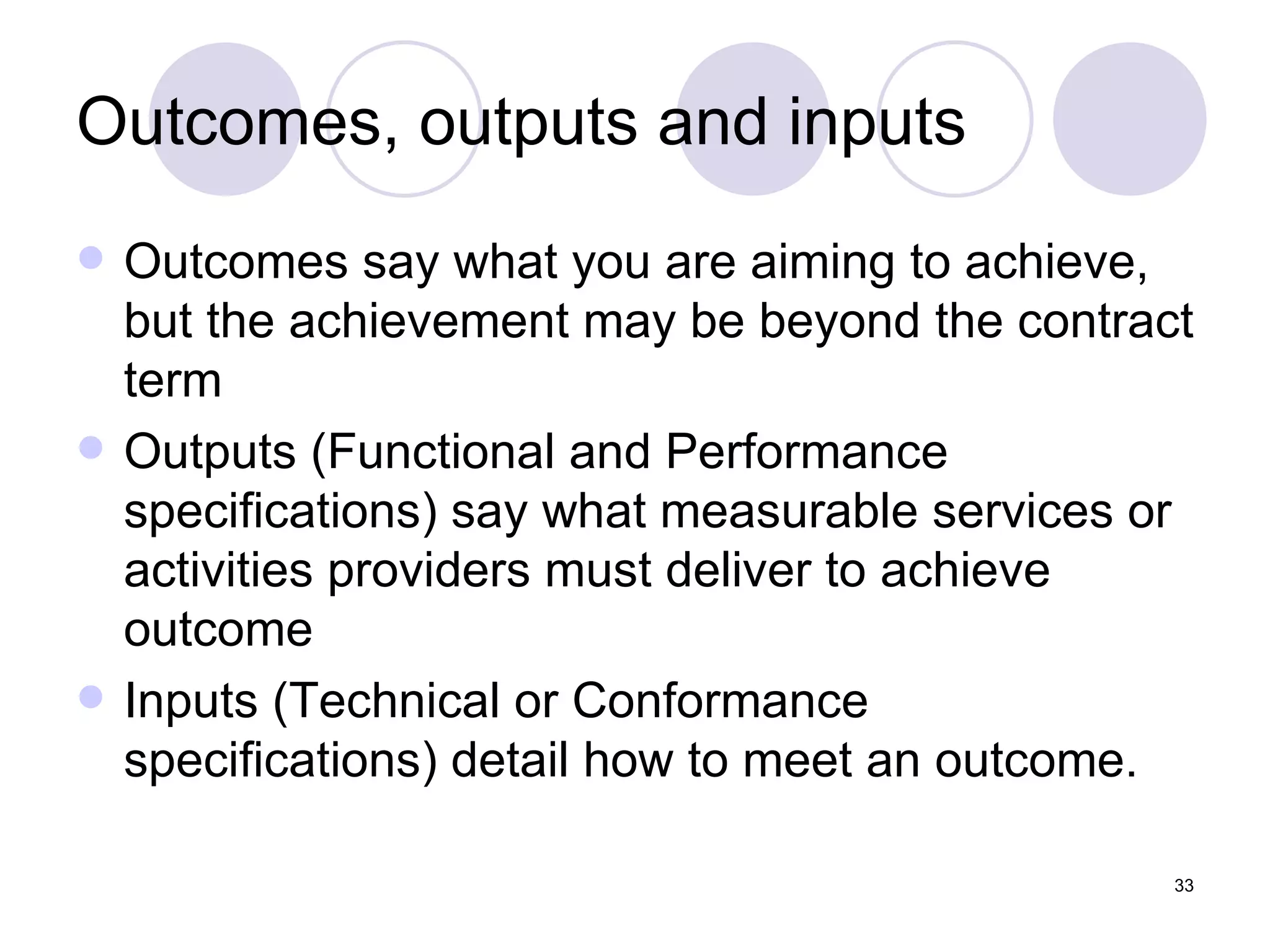 Outcomes, outputs and inputs

- Outcomes say what you are aiming to achieve, but the achievement may be beyond the contract term
- Outputs (Functional and Performance specifications) say what measurable services or activities providers must deliver to achieve outcome
- Inputs (Technical or Conformance specifications) detail how to meet an outcome.

33